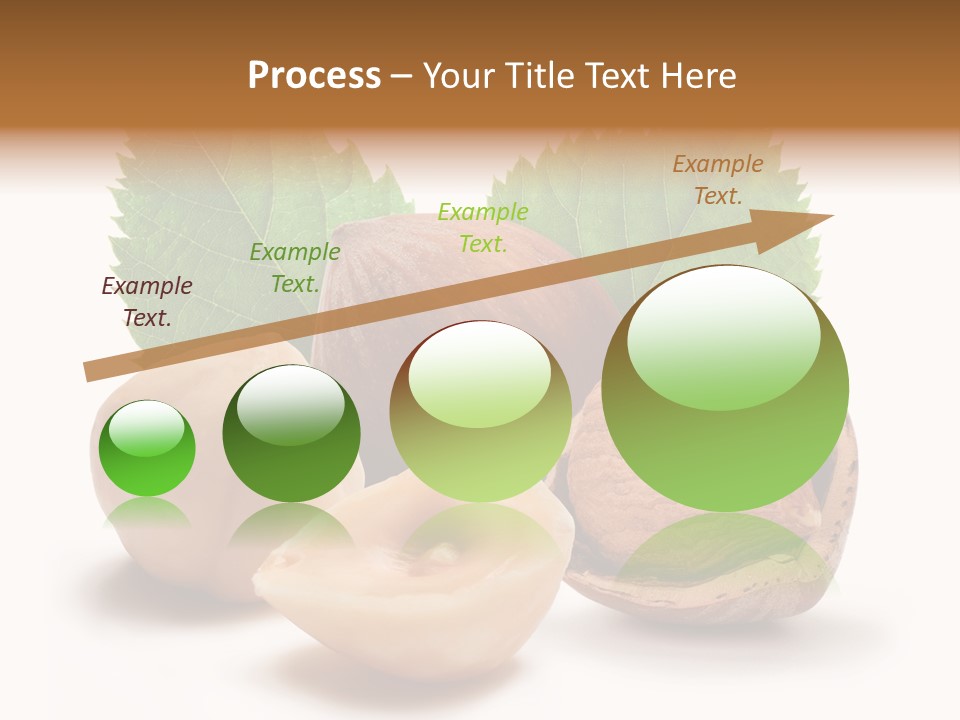 Process – Your Title Text Here

Example Text.

Example Text.

Example Text.

Example Text.